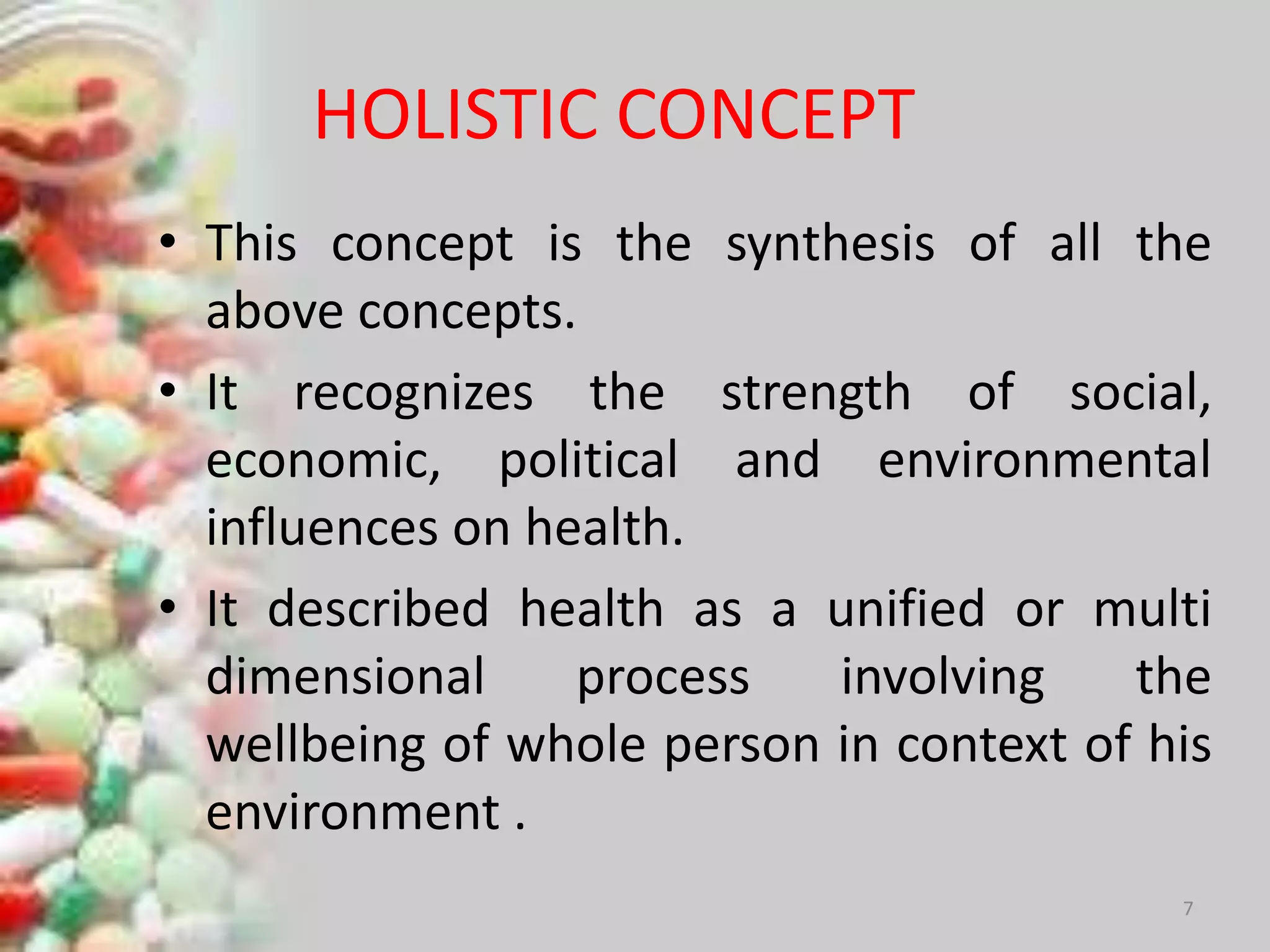 HOLISTIC CONCEPT

• This concept is the synthesis of all the above concepts.

• It recognizes the strength of social, economic, political and environmental influences on health.

• It described health as a unified or multi dimensional process involving the wellbeing of whole person in context of his environment .

7